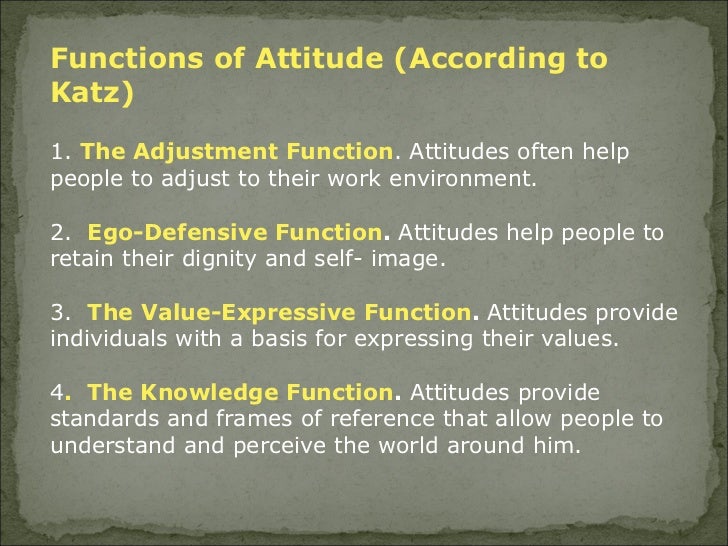 Functions of Attitude (According to Katz)

1. The Adjustment Function. Attitudes often help people to adjust to their work environment.

2. Ego-Defensive Function. Attitudes help people to retain their dignity and self- image.

3. The Value-Expressive Function. Attitudes provide individuals with a basis for expressing their values.

4. The Knowledge Function. Attitudes provide standards and frames of reference that allow people to understand and perceive the world around him.